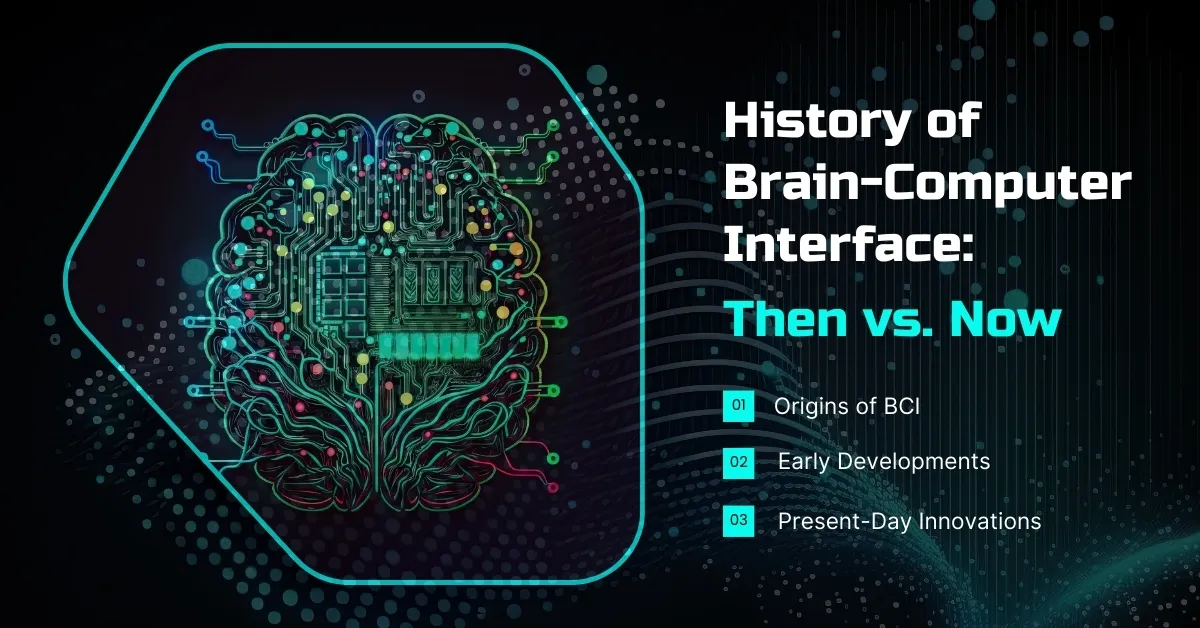 History of Brain-Computer Interface:

Then vs. Now

01 Origins of BCI

02 Early Developments

03 Present-Day Innovations